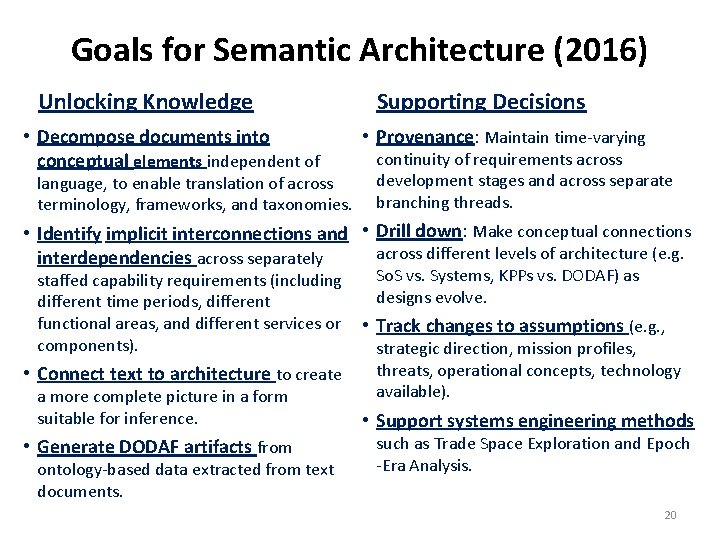 Goals for Semantic Architecture (2016)

Unlocking Knowledge

• Decompose documents into conceptual elements independent of language, to enable translation of across terminology, frameworks, and taxonomies.

• Identify implicit interconnections and interdependencies across separately staffed capability requirements (including different time periods, different functional areas, and different services or components).

• Connect text to architecture to create a more complete picture in a form suitable for inference.

• Generate DODAF artifacts from ontology-based data extracted from text documents.

Supporting Decisions

• Provenance: Maintain time-varying continuity of requirements across development stages and across separate branching threads.

• Drill down: Make conceptual connections across different levels of architecture (e.g. SoS vs. Systems, KPPs vs. DODAF) as designs evolve.

• Track changes to assumptions (e.g., strategic direction, mission profiles, threats, operational concepts, technology available).

• Support systems engineering methods such as Trade Space Exploration and Epoch -Era Analysis.

20